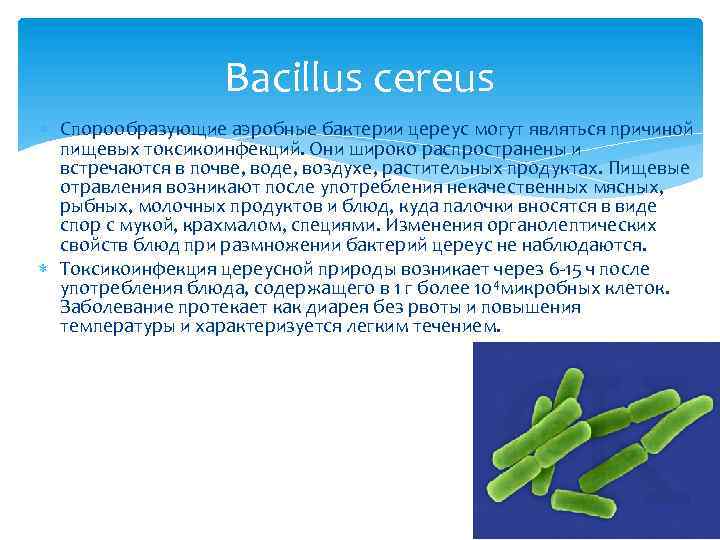 Bacillus cereus

Спорообразующие аэробные бактерии цереус могут являться причиной пищевых токсикоинфекций. Они широко распространены и встречаются в почве, воде, воздухе, растительных продуктах. Пищевые отравления возникают после употребления некачественных мясных, рыбных, молочных продуктов и блюд, куда палочки вносятся в виде спор с мукой, крахмалом, специями. Изменения органолептических свойств блюд при размножении бактерий цереус не наблюдаются.

Токсикоинфекция цереусной природы возникает через 6-15 ч после употребления блюда, содержащего в 1 г более $10^4$микробных клеток. Заболевание протекает как диарея без рвоты и повышения температуры и характеризуется легким течением.